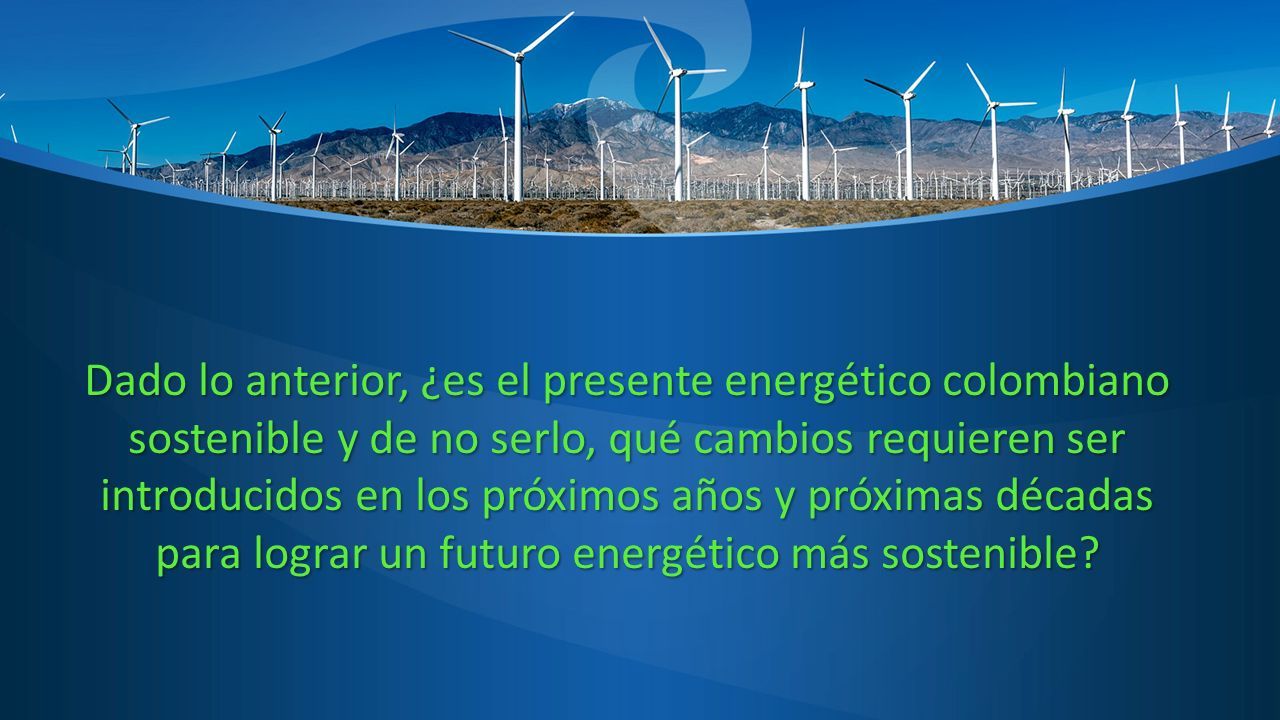 Dado lo anterior, ¿es el presente energético colombiano sostenible y de no serlo, qué cambios requieren ser introducidos en los próximos años y próximas décadas para lograr un futuro energético más sostenible?